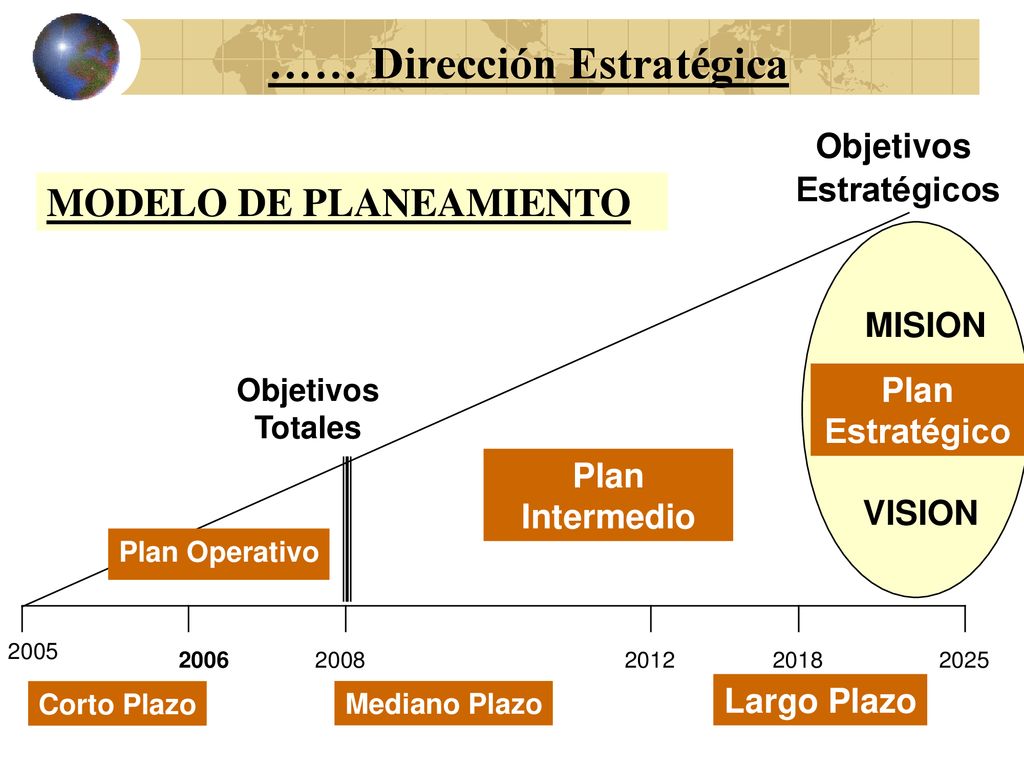 …… Dirección Estratégica

MODELO DE PLANEAMIENTO

Objetivos Estratégicos

MISION

Plan Estratégico

VISION

Objetivos Totales

Plan Intermedio

Plan Operativo

2005

2006

2008

2012

2018

2025

Corto Plazo

Mediano Plazo

Largo Plazo